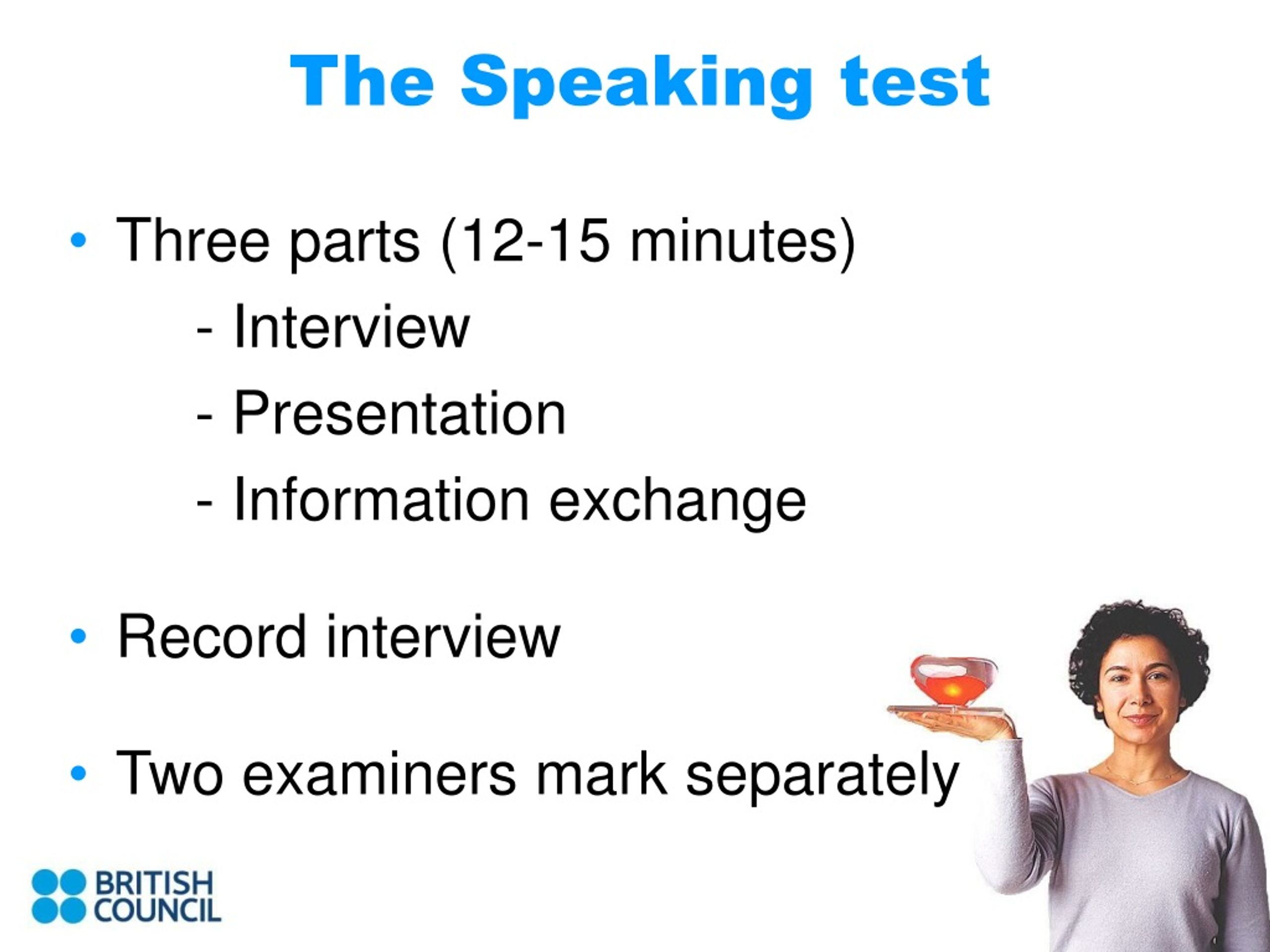 The Speaking test

• Three parts (12-15 minutes)
- Interview
- Presentation
- Information exchange

• Record interview

• Two examiners mark separately

BRITISH COUNCIL